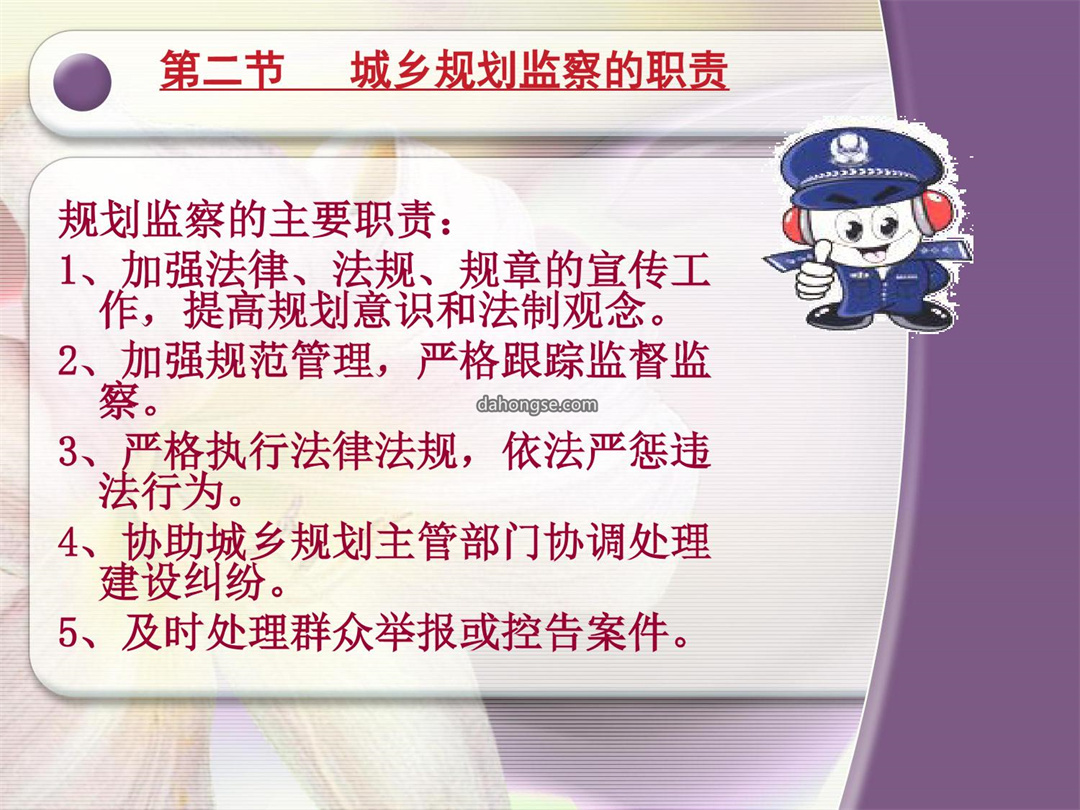 第二节　城乡规划监察的职责

规划监察的主要职责：

1、加强法律、法规、规章的宣传工作，提高规划意识和法制观念。

2、加强规范管理，严格跟踪监督监察。

dahongse.com

3、严格执行法律法规，依法严惩违法行为。

4、协助城乡规划主管部门协调处理建设纠纷。

5、及时处理群众举报或控告案件。